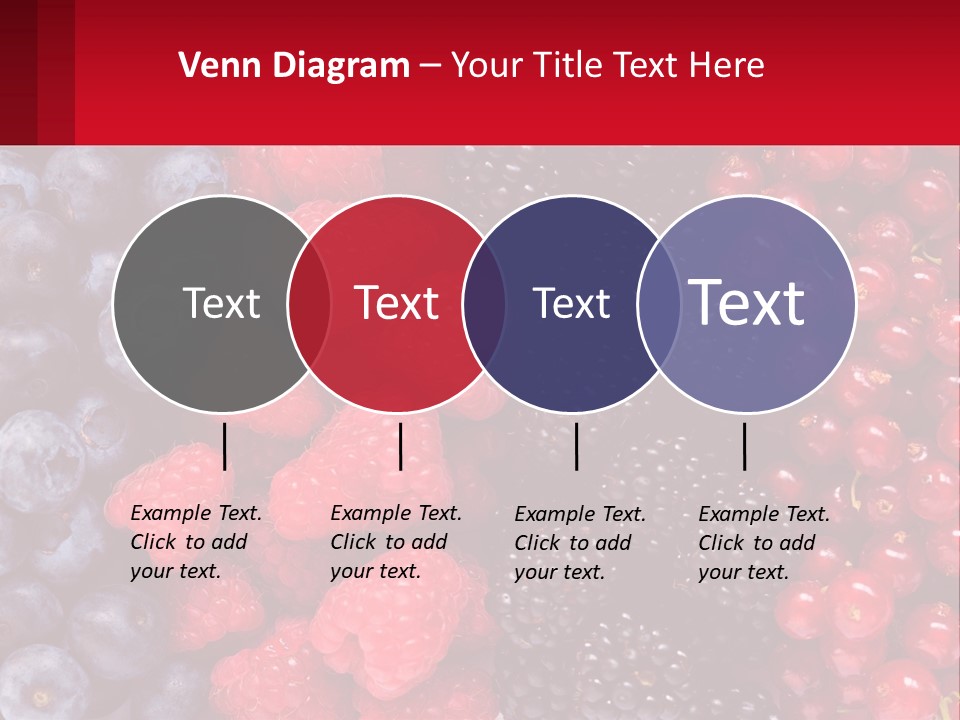 Venn Diagram – Your Title Text Here

Text

Text

Text

Text

Example Text. Click to add your text.

Example Text. Click to add your text.

Example Text. Click to add your text.

Example Text. Click to add your text.